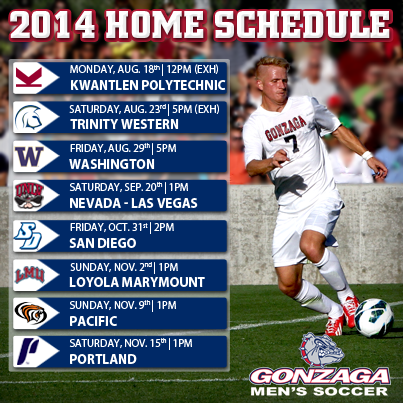 2014 HOME SCHEDULE

K
MONDAY, AUG. 18th | 12PM (EXH)
KWANTLEN POLYTECHNIC

SATURDAY, AUG. 23rd | 5PM (EXH)
TRINITY WESTERN

W
FRIDAY, AUG. 29th | 5PM
WASHINGTON

UNLV
SATURDAY, SEP. 20th | 1PM
NEVADA - LAS VEGAS

SD
FRIDAY, OCT. 31st | 2PM
SAN DIEGO

LMU
SUNDAY, NOV. 2nd | 1PM
LOYOLA MARYMOUNT

SUNDAY, NOV. 9th | 1PM
PACIFIC

P
SATURDAY, NOV. 15th | 1PM
PORTLAND

GONZAGA
7

GONZAGA
MEN'S SOCCER